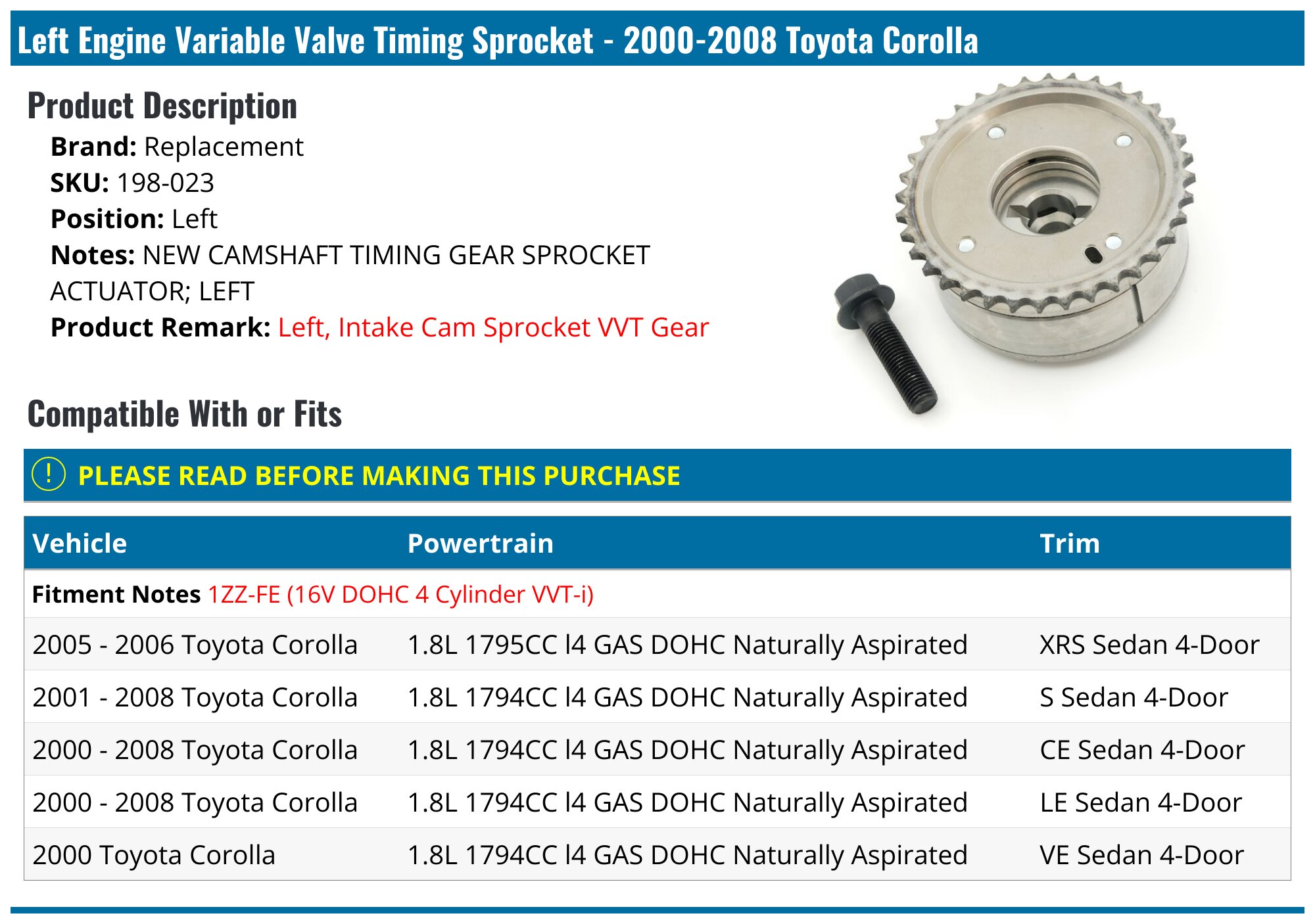 Left Engine Variable Valve Timing Sprocket - 2000-2008 Toyota Corolla

Product Description

Brand: Replacement
SKU: 198-023
Position: Left
Notes: NEW CAMSHAFT TIMING GEAR SPROCKET ACTUATOR; LEFT
Product Remark: Left, Intake Cam Sprocket VVT Gear

Compatible With or Fits

! PLEASE READ BEFORE MAKING THIS PURCHASE

| Vehicle | Powertrain | Trim |
|---|---|---|
| Fitment Notes 1ZZ-FE (16V DOHC 4 Cylinder VVT-i) | | |
| 2005 - 2006 Toyota Corolla | 1.8L 1795CC l4 GAS DOHC Naturally Aspirated | XRS Sedan 4-Door |
| 2001 - 2008 Toyota Corolla | 1.8L 1794CC l4 GAS DOHC Naturally Aspirated | S Sedan 4-Door |
| 2000 - 2008 Toyota Corolla | 1.8L 1794CC l4 GAS DOHC Naturally Aspirated | CE Sedan 4-Door |
| 2000 - 2008 Toyota Corolla | 1.8L 1794CC l4 GAS DOHC Naturally Aspirated | LE Sedan 4-Door |
| 2000 Toyota Corolla | 1.8L 1794CC l4 GAS DOHC Naturally Aspirated | VE Sedan 4-Door |